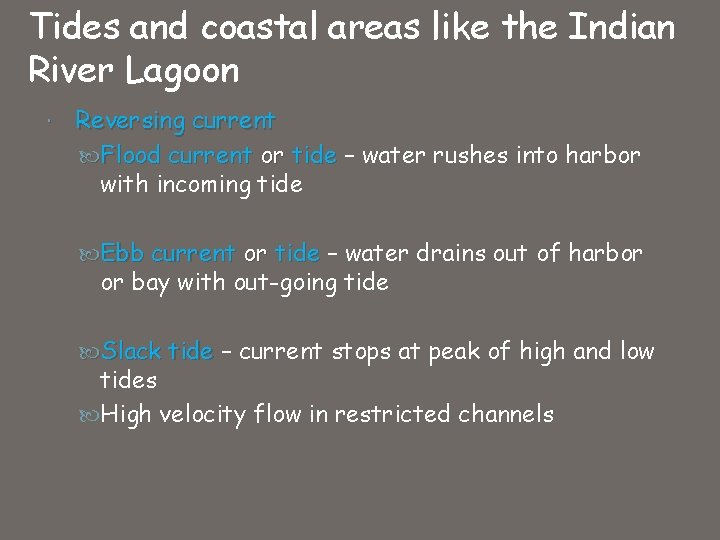 Tides and coastal areas like the Indian River Lagoon

Reversing current

Flood current or tide – water rushes into harbor with incoming tide

Ebb current or tide – water drains out of harbor or bay with out-going tide

Slack tide – current stops at peak of high and low tides

High velocity flow in restricted channels